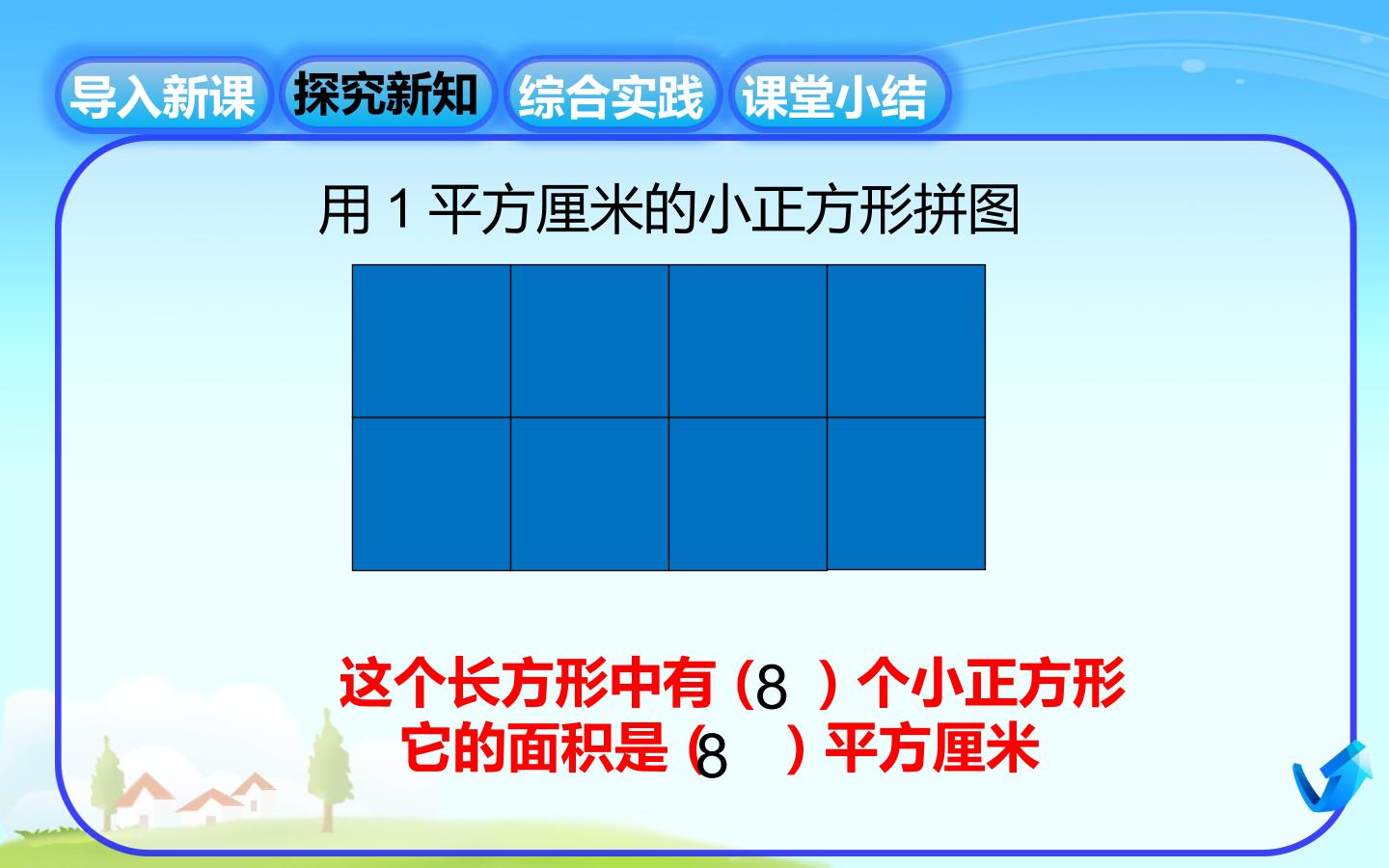 导入新课 探究新知 综合实践 课堂小结

用 1 平方厘米的小正方形拼图

这个长方形中有（8 ）个小正方形
它的面积是（8 ）平方厘米